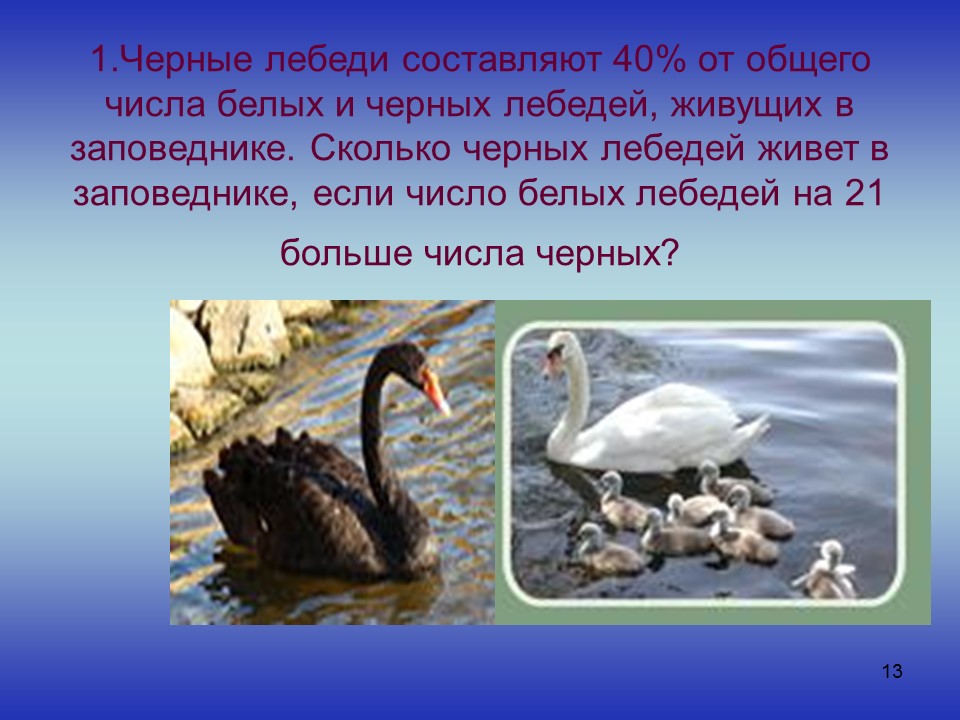 1.Черные лебеди составляют 40% от общего числа белых и черных лебедей, живущих в заповеднике. Сколько черных лебедей живет в заповеднике, если число белых лебедей на 21 больше числа черных?

13